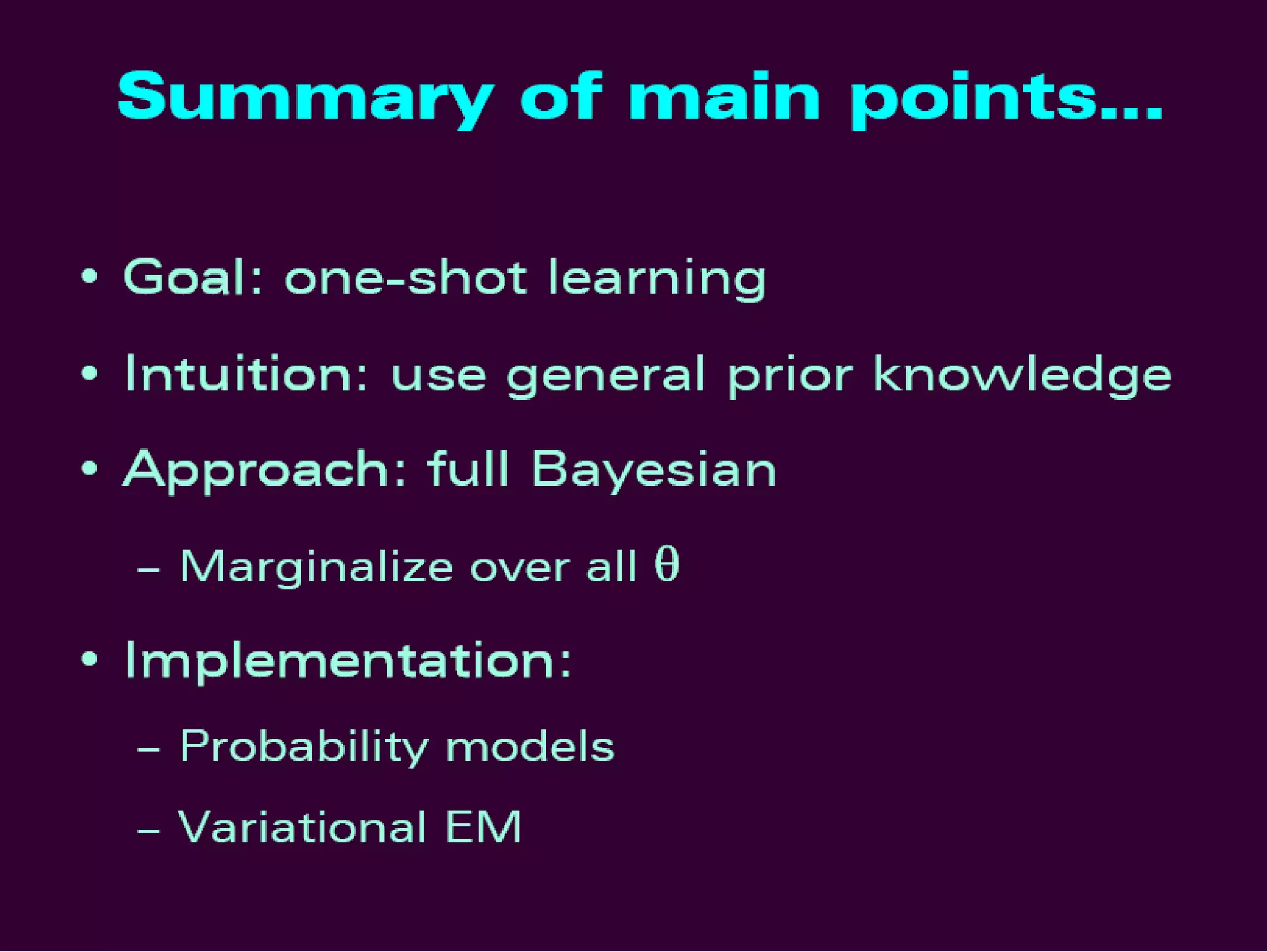 Summary of main points...

• Goal: one-shot learning

• Intuition: use general prior knowledge

• Approach: full Bayesian

– Marginalize over all $\theta$

• Implementation:

– Probability models

– Variational EM